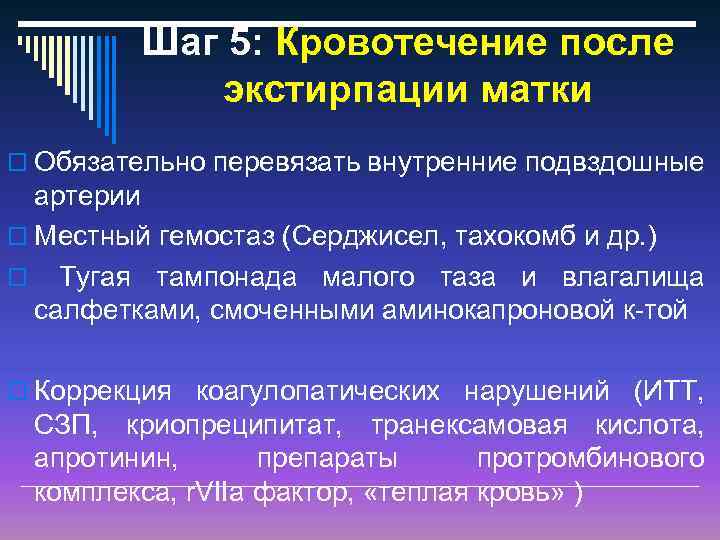 Шаг 5: Кровотечение после экстирпации матки

Обязательно перевязать внутренние подвздошные артерии

Местный гемостаз (Серджисел, тахокомб и др.)

Тугая тампонада малого таза и влагалища салфетками, смоченными аминокапроновой к-той

Коррекция коагулопатических нарушений (ИТТ, СЗП, криопреципитат, транексамовая кислота, апротинин, препараты протромбинового комплекса, rVIIa фактор, «теплая кровь» )